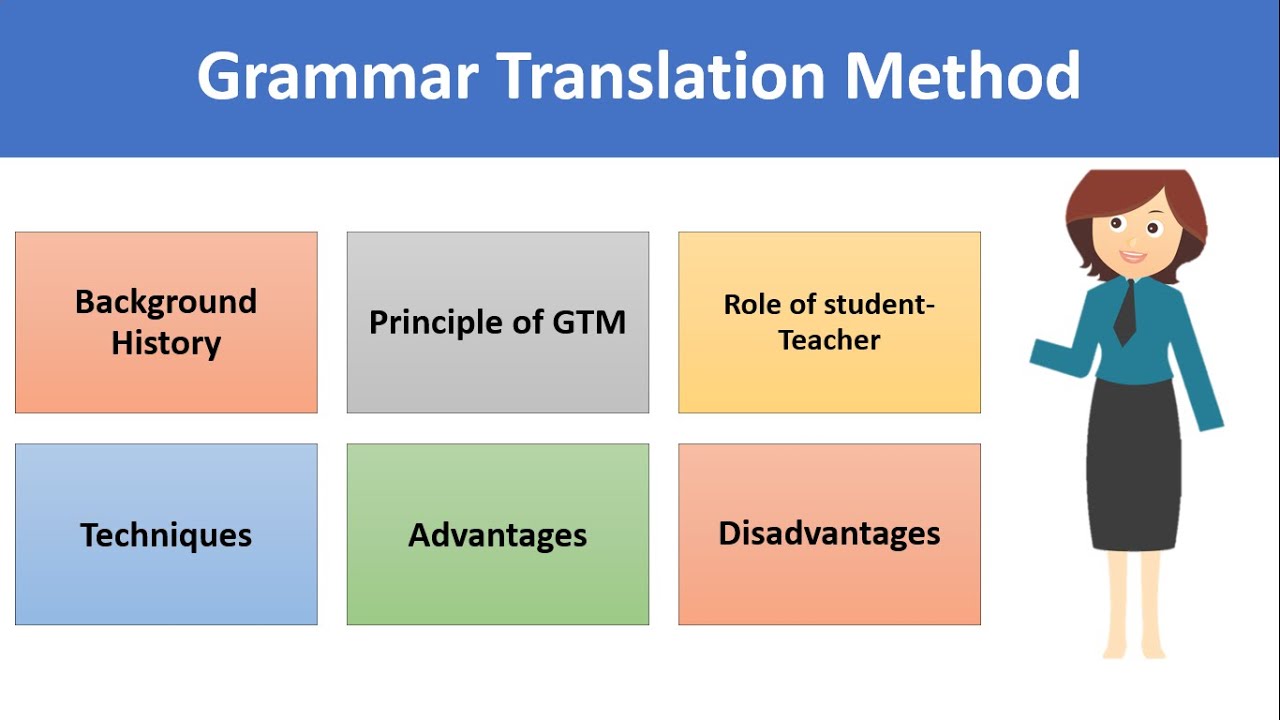 Grammar Translation Method

Background History

Principle of GTM

Role of student-Teacher

Techniques

Advantages

Disadvantages